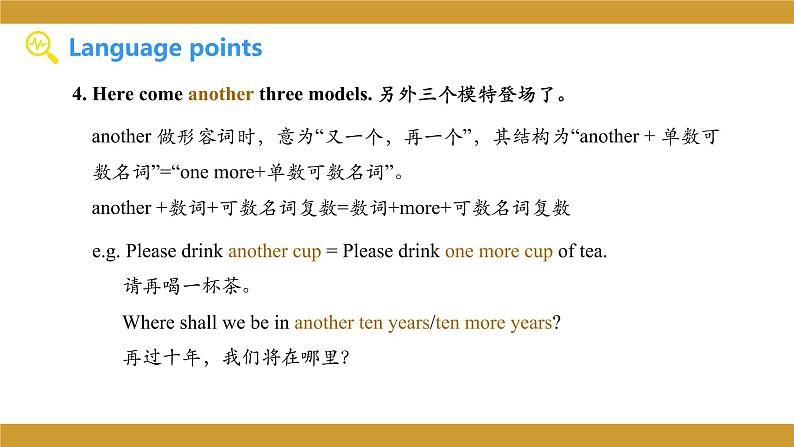 Language points

4. Here come another three models. 另外三个模特登场了。

another 做形容词时，意为“又一个，再一个”，其结构为“another + 单数可数名词”=“one more+单数可数名词”。

another +数词+可数名词复数=数词+more+可数名词复数

e.g. Please drink another cup = Please drink one more cup of tea.

请再喝一杯茶。

Where shall we be in another ten years/ten more years?

再过十年，我们将在哪里?